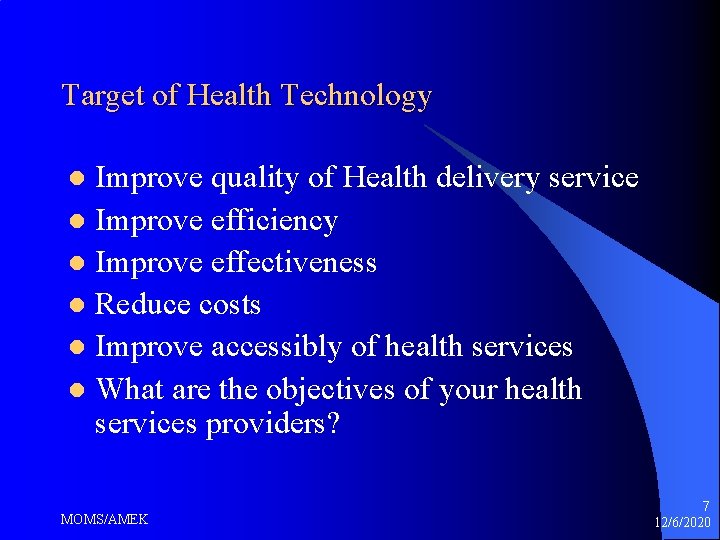 Target of Health Technology

• Improve quality of Health delivery service
• Improve efficiency
• Improve effectiveness
• Reduce costs
• Improve accessibly of health services
• What are the objectives of your health services providers?

MOMS/AMEK

7
12/6/2020